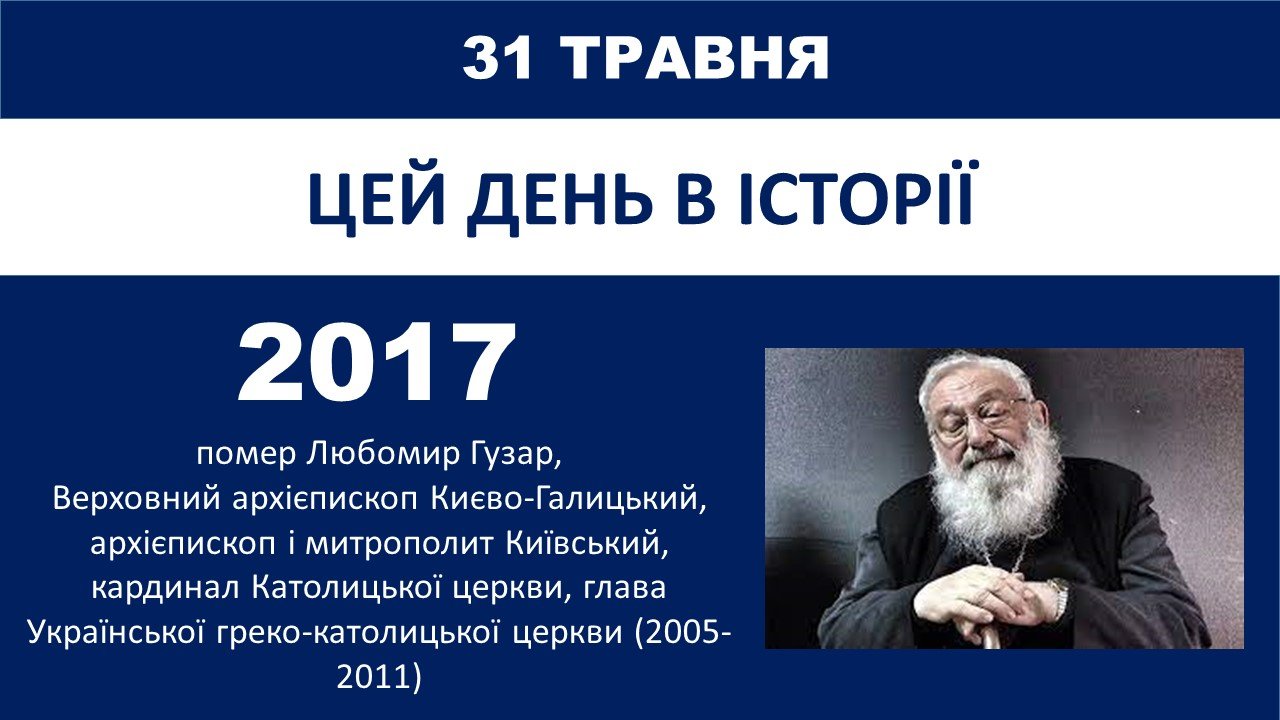 31 ТРАВНЯ

ЦЕЙ ДЕНЬ В ІСТОРІЇ

2017

помер Любомир Гузар, Верховний архієпископ Києво-Галицький, архієпископ і митрополит Київський, кардинал Католицької церкви, глава Української греко-католицької церкви (2005-2011)